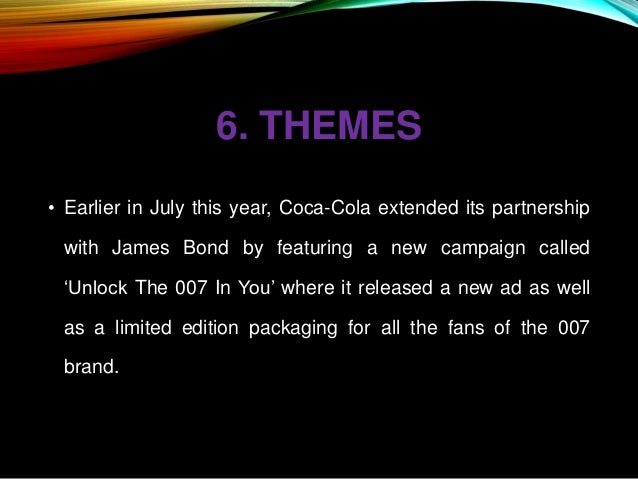 6. THEMES

• Earlier in July this year, Coca-Cola extended its partnership with James Bond by featuring a new campaign called ‘Unlock The 007 In You’ where it released a new ad as well as a limited edition packaging for all the fans of the 007 brand.